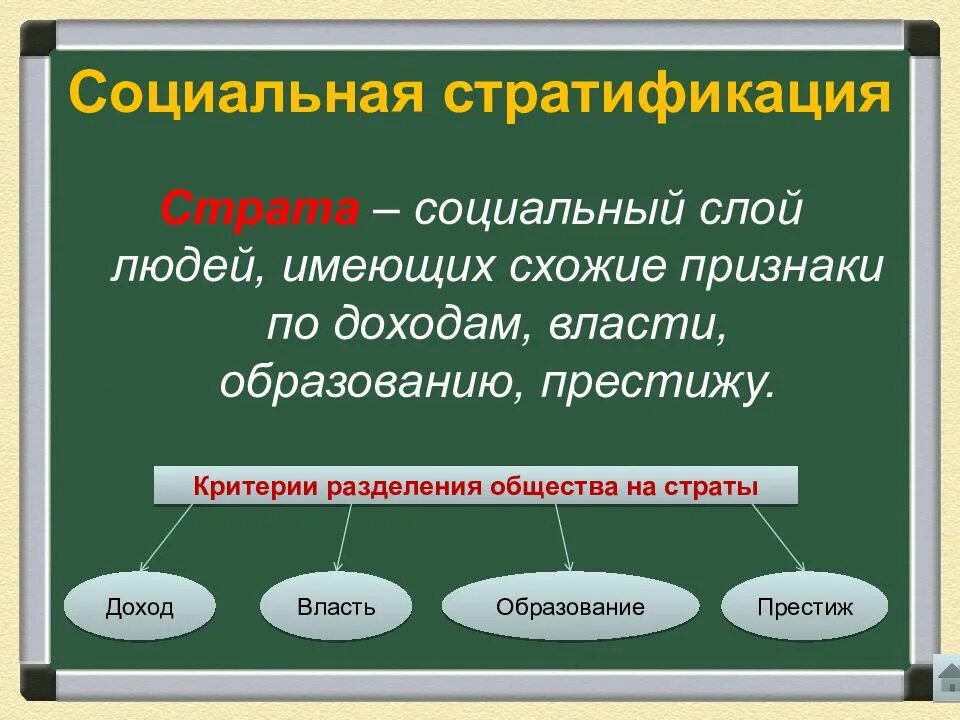 Социальная стратификация

Страта – социальный слой людей, имеющих схожие признаки по доходам, власти, образованию, престижу.

Критерии разделения общества на страты

Доход

Власть

Образование

Престиж